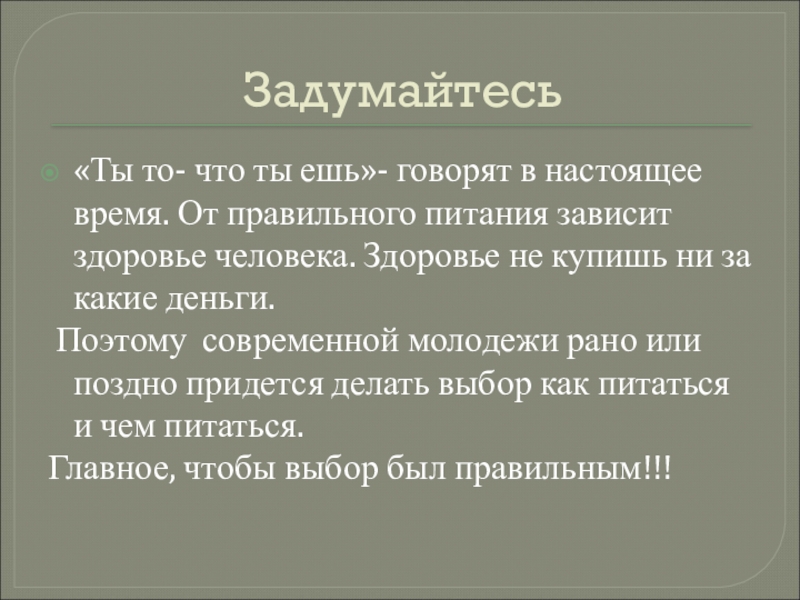 Задумайтесь

«Ты то- что ты ешь»- говорят в настоящее время. От правильного питания зависит здоровье человека. Здоровье не купишь ни за какие деньги.

Поэтому  современной молодежи рано или поздно придется делать выбор как питаться и чем питаться.

Главное, чтобы выбор был правильным!!!